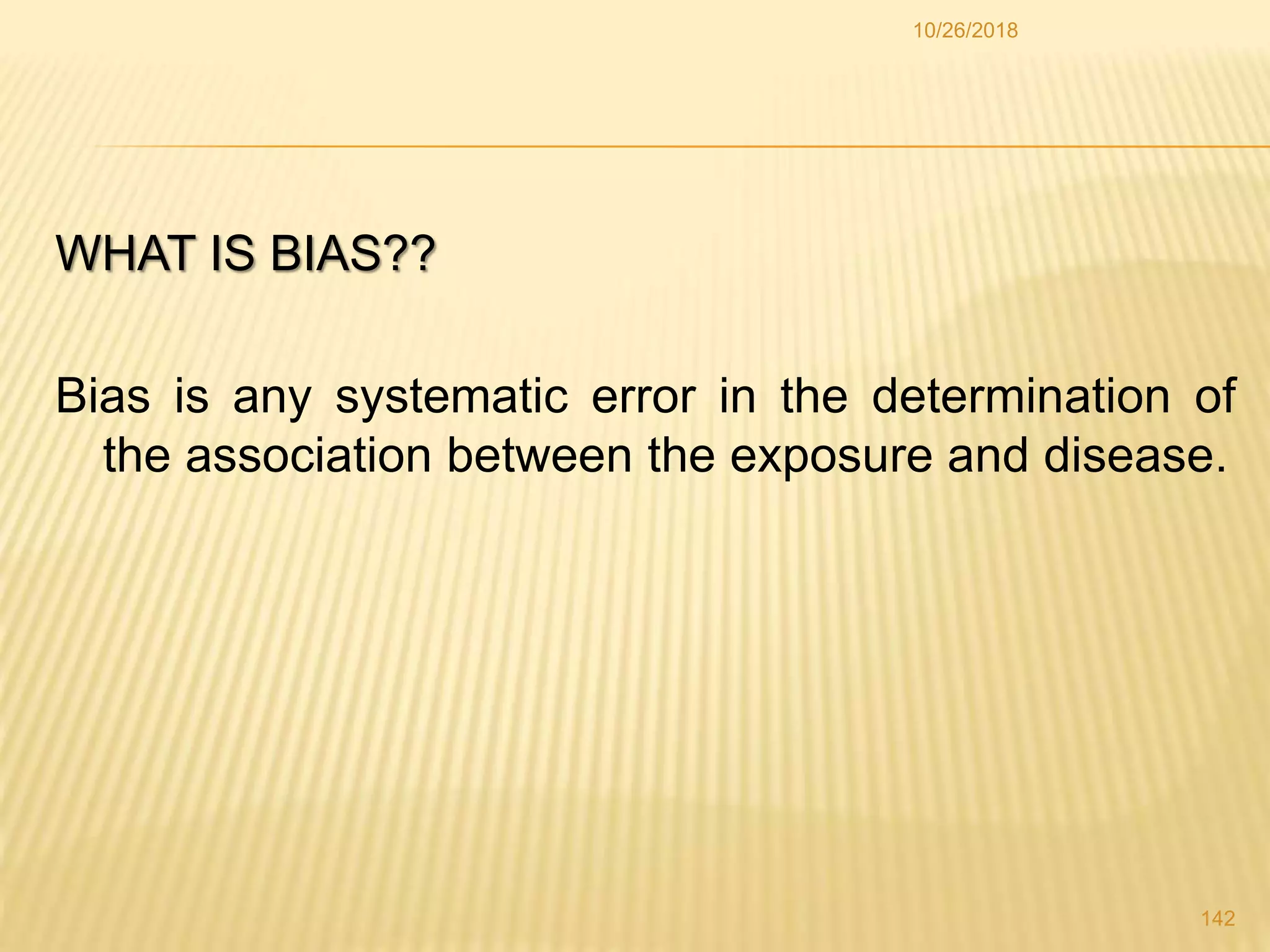 10/26/2018

WHAT IS BIAS??

Bias is any systematic error in the determination of the association between the exposure and disease.

142